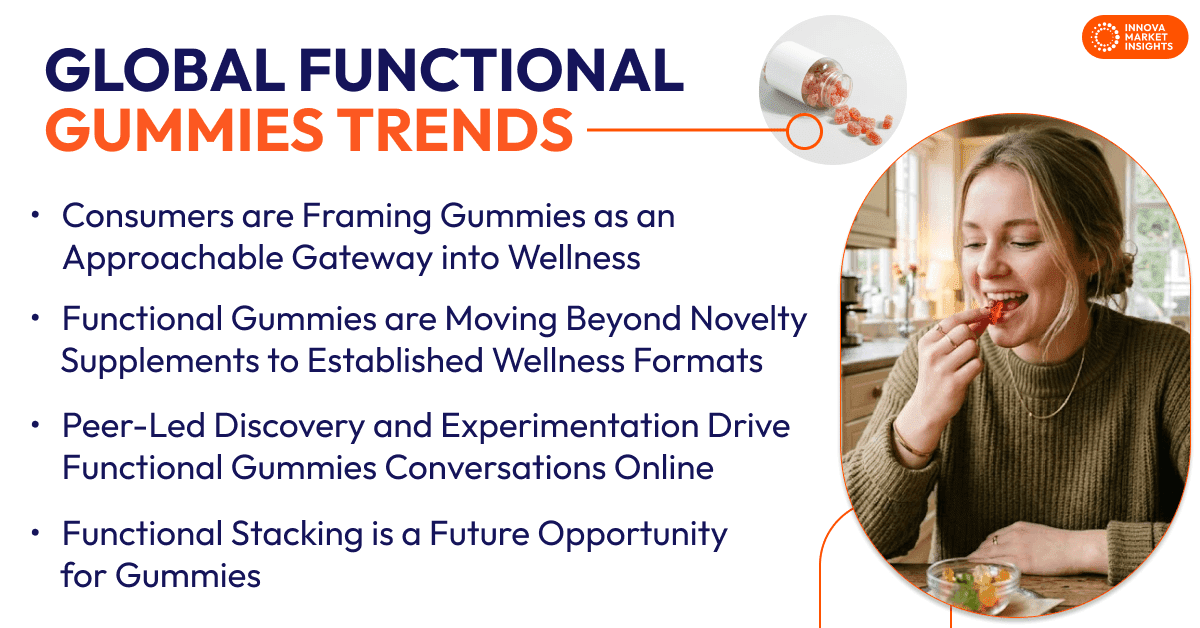 INNOVA MARKET INSIGHTS

GLOBAL FUNCTIONAL GUMMIES TRENDS

• Consumers are Framing Gummies as an Approachable Gateway into Wellness

• Functional Gummies are Moving Beyond Novelty Supplements to Established Wellness Formats

• Peer-Led Discovery and Experimentation Drive Functional Gummies Conversations Online

• Functional Stacking is a Future Opportunity for Gummies